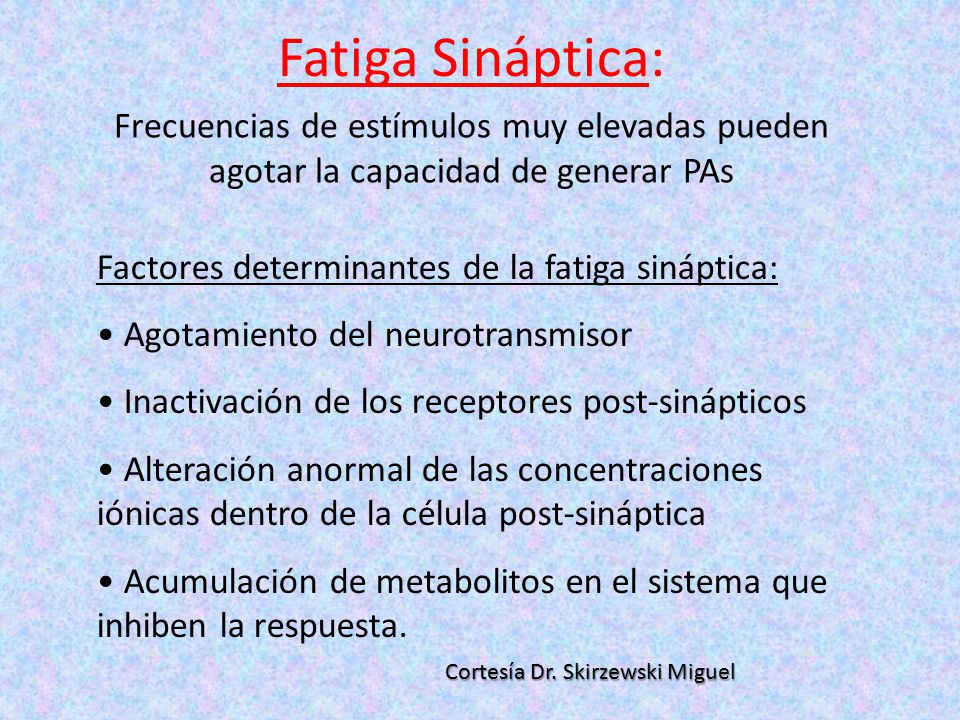 Fatiga Sináptica:

Frecuencias de estímulos muy elevadas pueden agotar la capacidad de generar PAs

Factores determinantes de la fatiga sináptica:

• Agotamiento del neurotransmisor

• Inactivación de los receptores post-sinápticos

• Alteración anormal de las concentraciones iónicas dentro de la célula post-sináptica

• Acumulación de metabolitos en el sistema que inhiben la respuesta.

Cortesía Dr. Skirzewski Miguel